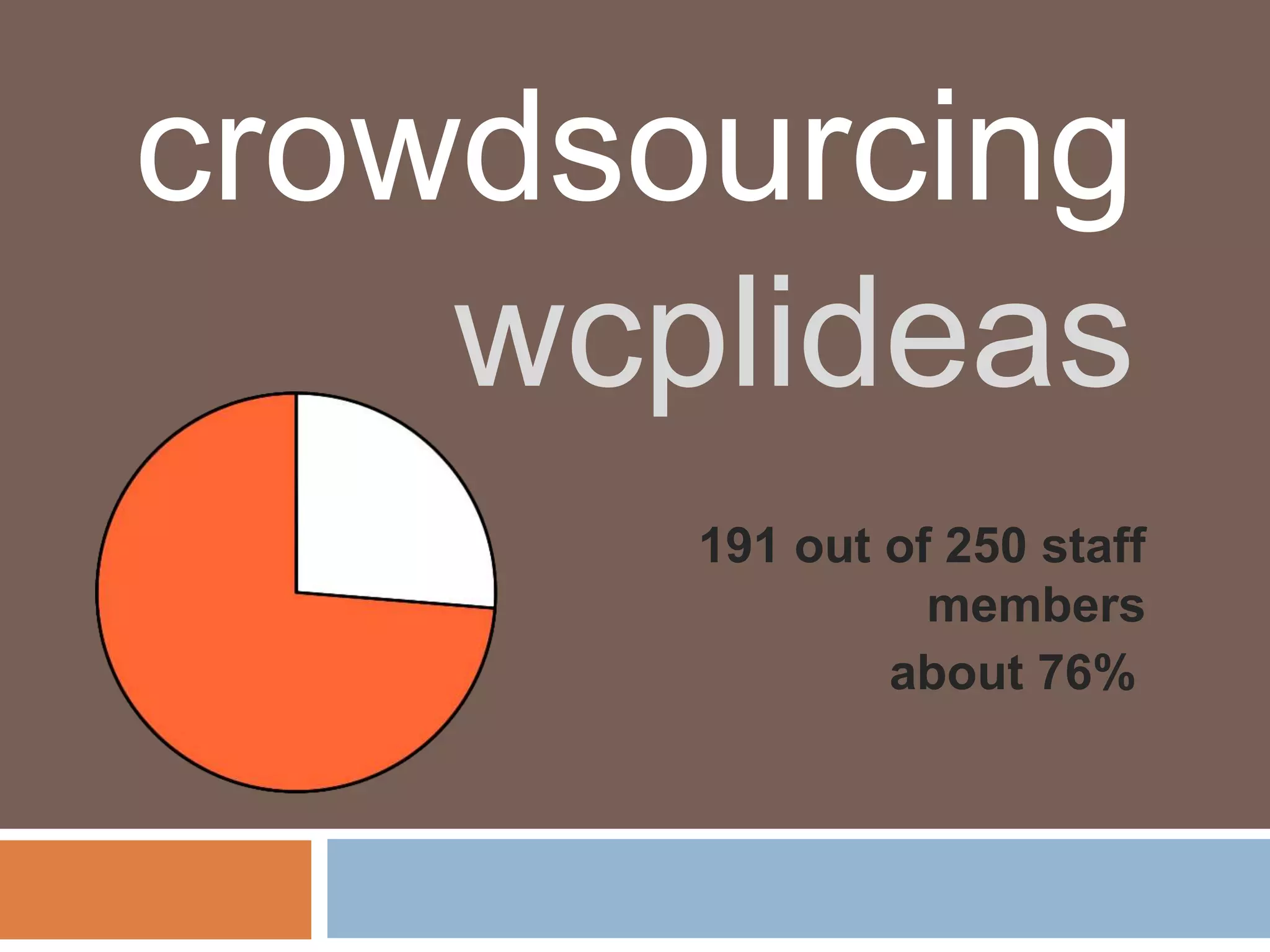 crowdsourcing
wcplideas

191 out of 250 staff members
about 76%